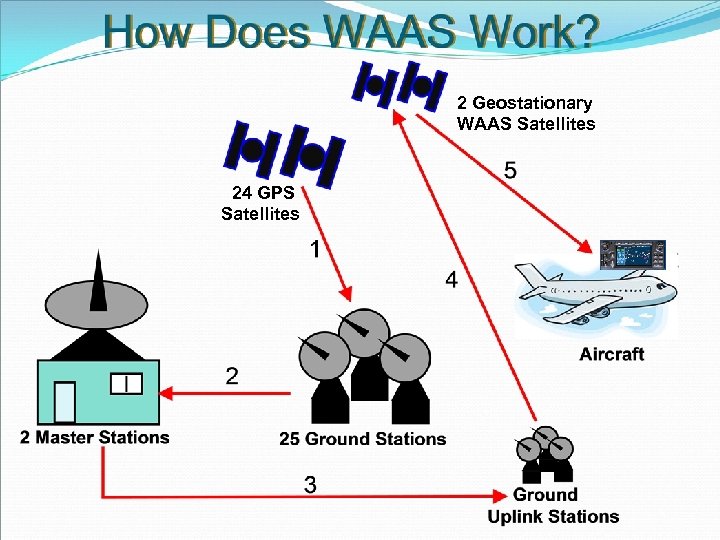 How Does WAAS Work?

2 Geostationary WAAS Satellites

24 GPS Satellites

5

1

4

Aircraft

2

2 Master Stations

25 Ground Stations

3

Ground Uplink Stations